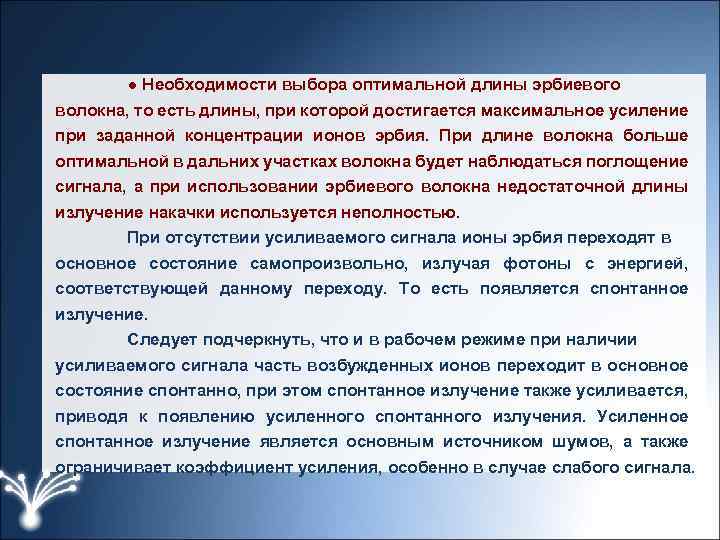 ● Необходимости выбора оптимальной длины эрбиевого волокна, то есть длины, при которой достигается максимальное усиление при заданной концентрации ионов эрбия. При длине волокна больше оптимальной в дальних участках волокна будет наблюдаться поглощение сигнала, а при использовании эрбиевого волокна недостаточной длины излучение накачки используется неполностью.

При отсутствии усиливаемого сигнала ионы эрбия переходят в основное состояние самопроизвольно, излучая фотоны с энергией, соответствующей данному переходу. То есть появляется спонтанное излучение.

Следует подчеркнуть, что и в рабочем режиме при наличии усиливаемого сигнала часть возбужденных ионов переходит в основное состояние спонтанно, при этом спонтанное излучение также усиливается, приводя к появлению усиленного спонтанного излучения. Усиленное спонтанное излучение является основным источником шумов, а также ограничивает коэффициент усиления, особенно в случае слабого сигнала.